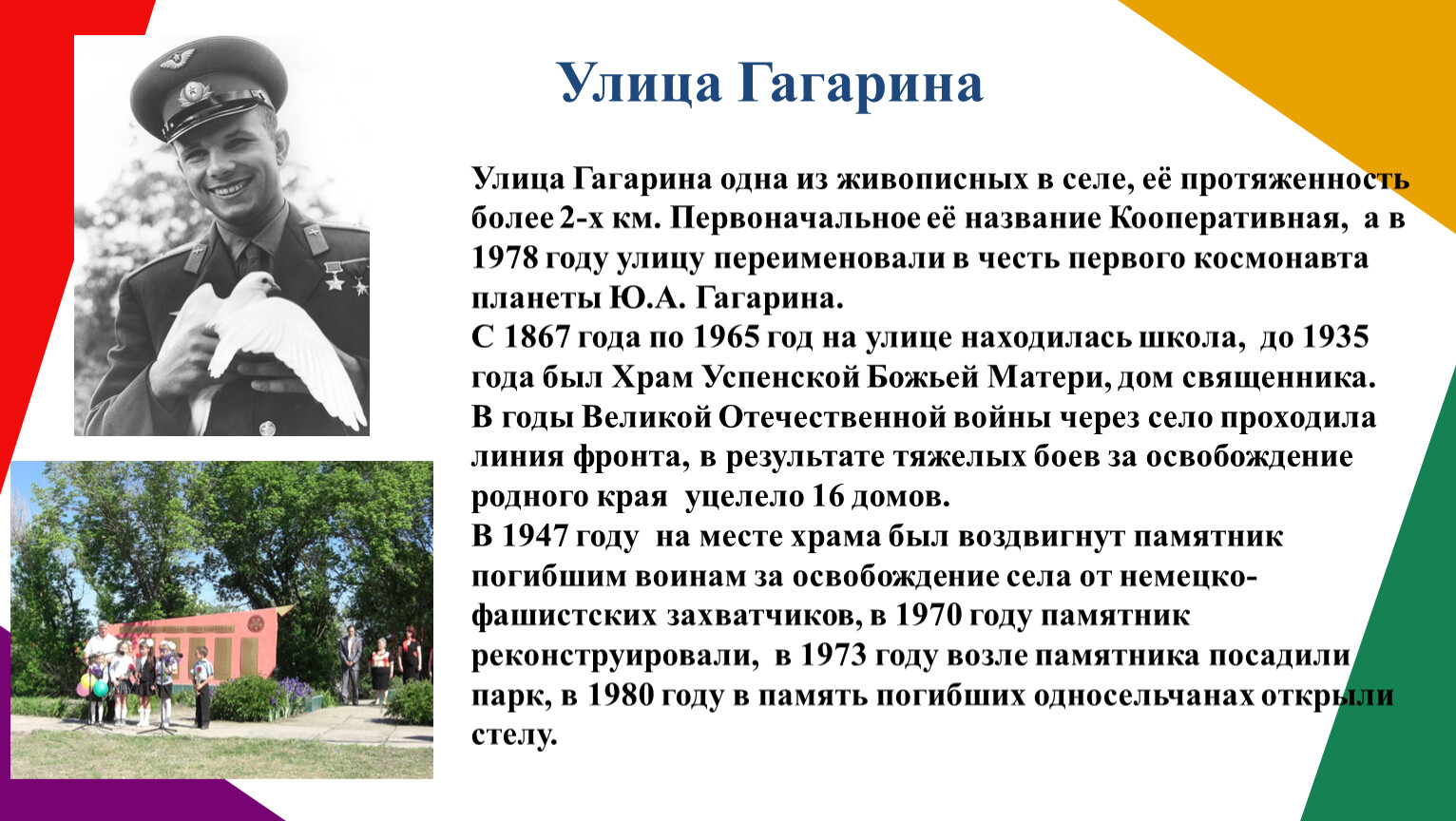 Улица Гагарина

Улица Гагарина одна из живописных в селе, её протяженность более 2-х км. Первоначальное её название Кооперативная, а в 1978 году улицу переименовали в честь первого космонавта планеты Ю.А. Гагарина.
С 1867 года по 1965 год на улице находилась школа, до 1935 года был Храм Успенской Божьей Матери, дом священника.
В годы Великой Отечественной войны через село проходила линия фронта, в результате тяжелых боев за освобождение родного края уцелело 16 домов.
В 1947 году на месте храма был воздвигнут памятник погибшим воинам за освобождение села от немецко-фашистских захватчиков, в 1970 году памятник реконструировали, в 1973 году возле памятника посадили парк, в 1980 году в память погибших односельчанах открыли стелу.